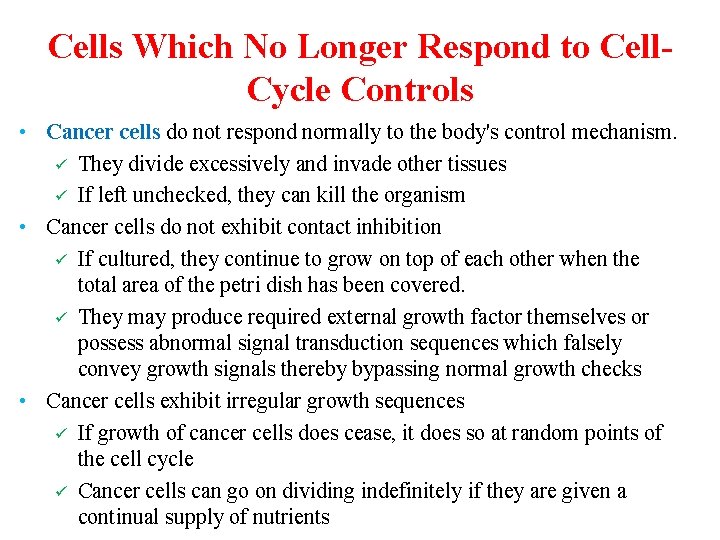 Cells Which No Longer Respond to Cell-Cycle Controls

• Cancer cells do not respond normally to the body's control mechanism.
✓ They divide excessively and invade other tissues
✓ If left unchecked, they can kill the organism

• Cancer cells do not exhibit contact inhibition
✓ If cultured, they continue to grow on top of each other when the total area of the petri dish has been covered.
✓ They may produce required external growth factor themselves or possess abnormal signal transduction sequences which falsely convey growth signals thereby bypassing normal growth checks

• Cancer cells exhibit irregular growth sequences
✓ If growth of cancer cells does cease, it does so at random points of the cell cycle
✓ Cancer cells can go on dividing indefinitely if they are given a continual supply of nutrients